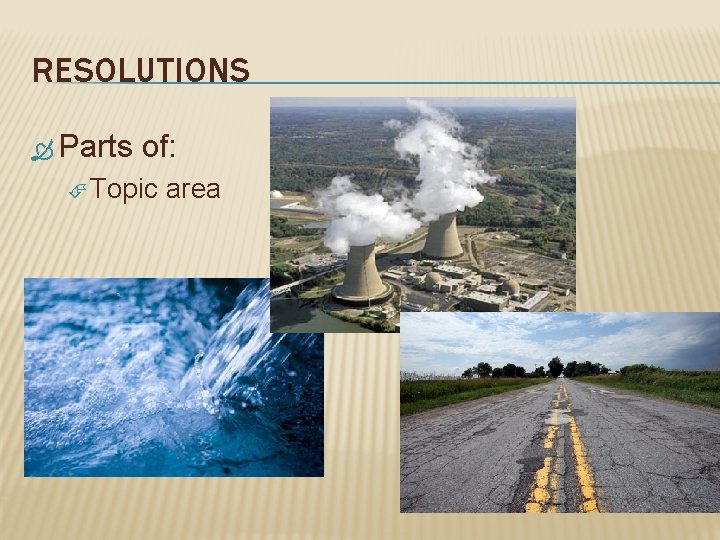 RESOLUTIONS

Parts of:

Topic area